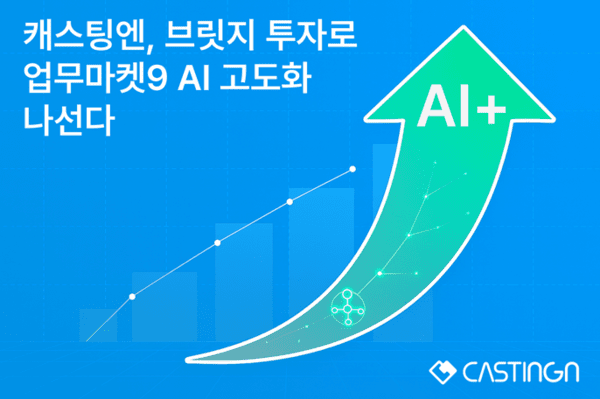 캐스팅엔, 브릿지 투자로
업무마켓9 AI 고도화
나선다

AI+

CASTINGN